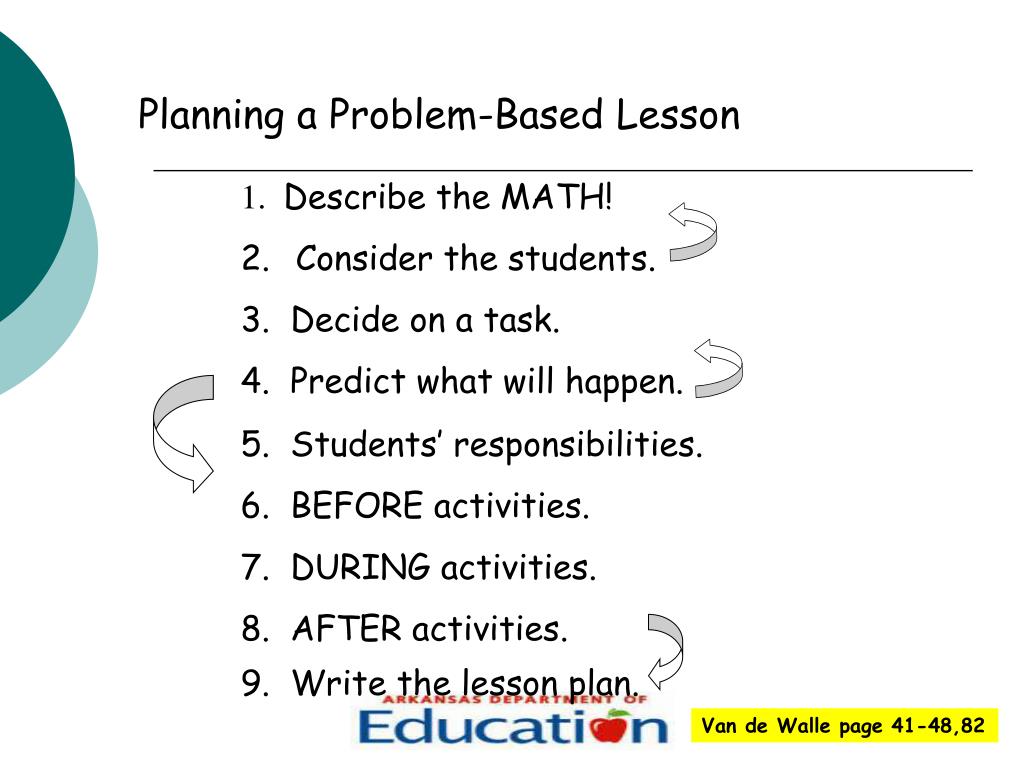 Planning a Problem-Based Lesson

1. Describe the MATH!

2. Consider the students.

3. Decide on a task.

4. Predict what will happen.

5. Students' responsibilities.

6. BEFORE activities.

7. DURING activities.

8. AFTER activities.

9. Write the lesson plan.

ARKANSAS DEPARTMENT OF
Education

Van de Walle page 41-48,82